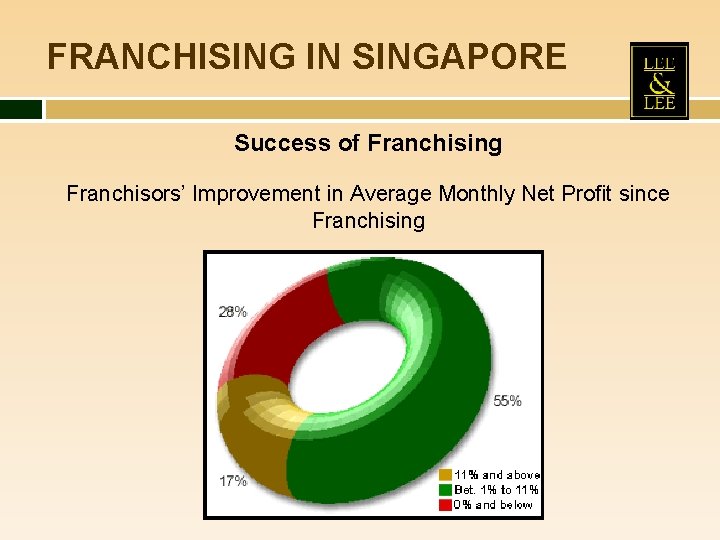 FRANCHISING IN SINGAPORE

LEE & LEE

Success of Franchising

Franchisors' Improvement in Average Monthly Net Profit since Franchising

28%

55%

17%

11% and above
Bet. 1% to 11%
0% and below